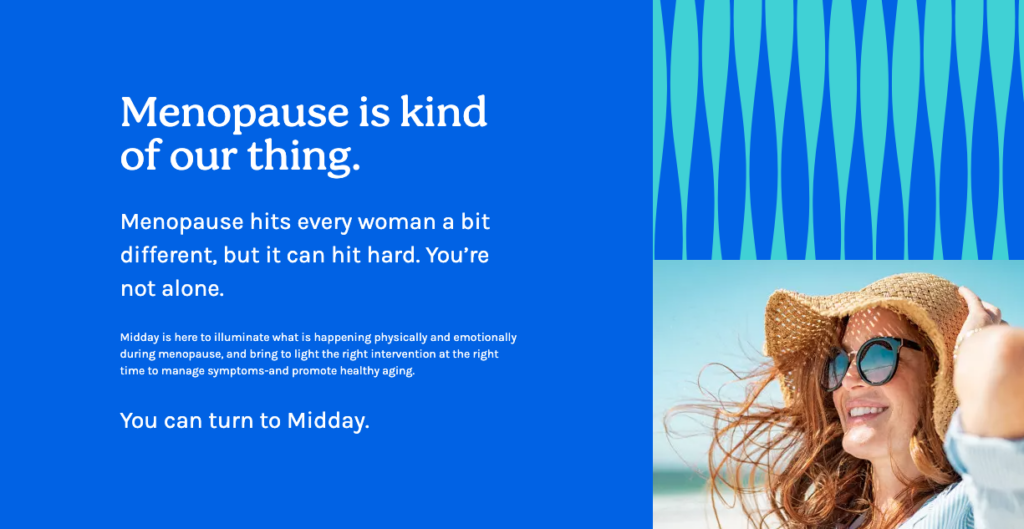 Menopause is kind of our thing.

Menopause hits every woman a bit different, but it can hit hard. You're not alone.

Midday is here to illuminate what is happening physically and emotionally during menopause, and bring to light the right intervention at the right time to manage symptoms-and promote healthy aging.

You can turn to Midday.